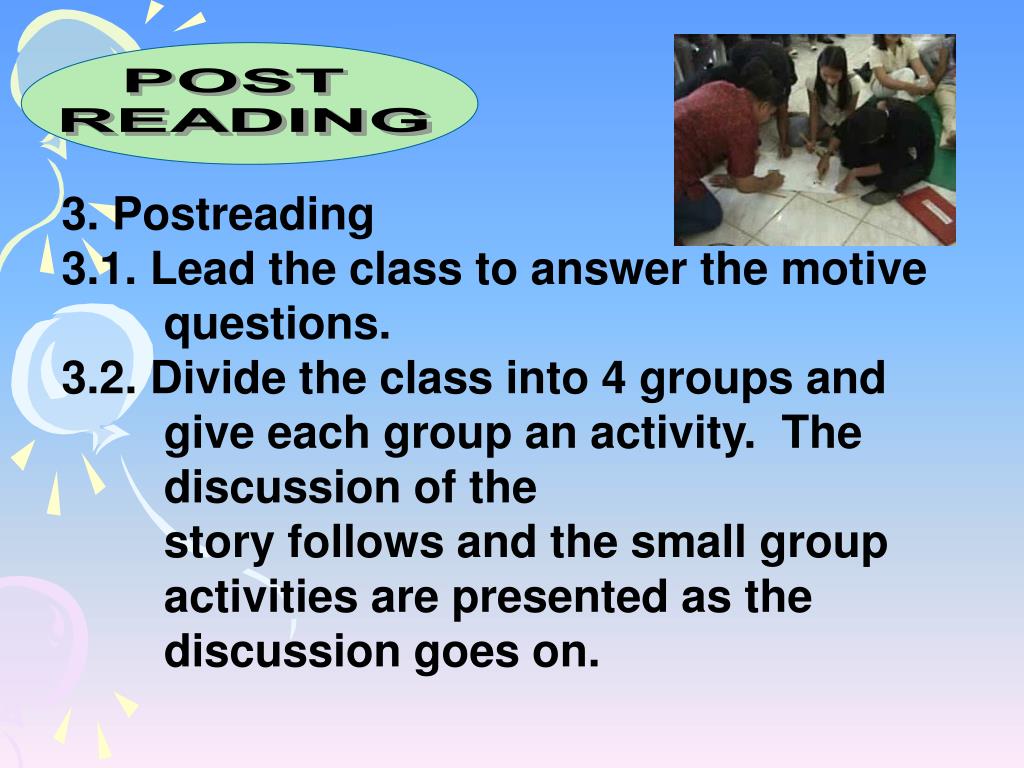 POST READING

3. Postreading
3.1. Lead the class to answer the motive questions.
3.2. Divide the class into 4 groups and give each group an activity. The discussion of the
story follows and the small group activities are presented as the discussion goes on.